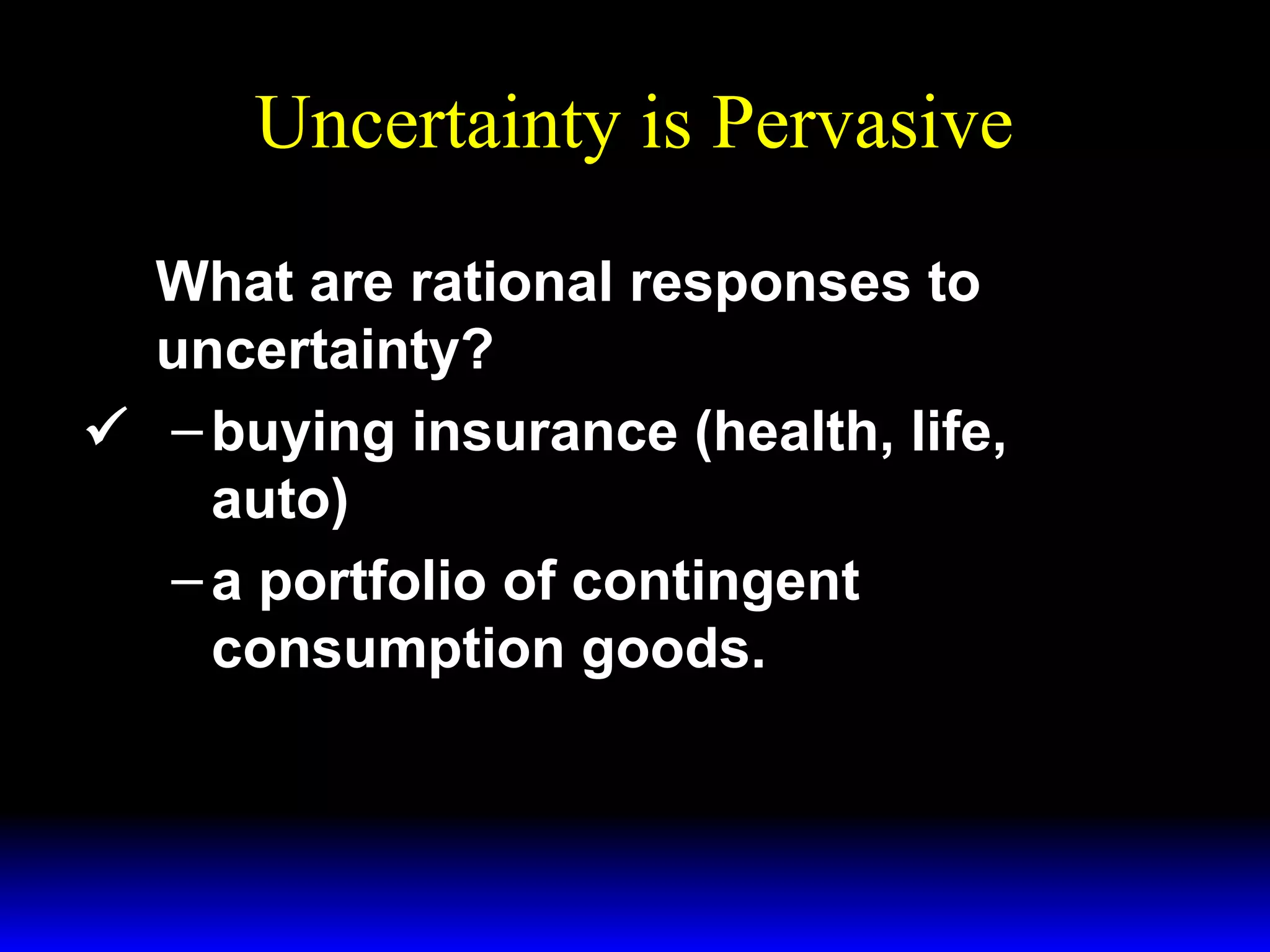 Uncertainty is Pervasive

What are rational responses to uncertainty?

✓ – buying insurance (health, life, auto)

– a portfolio of contingent consumption goods.